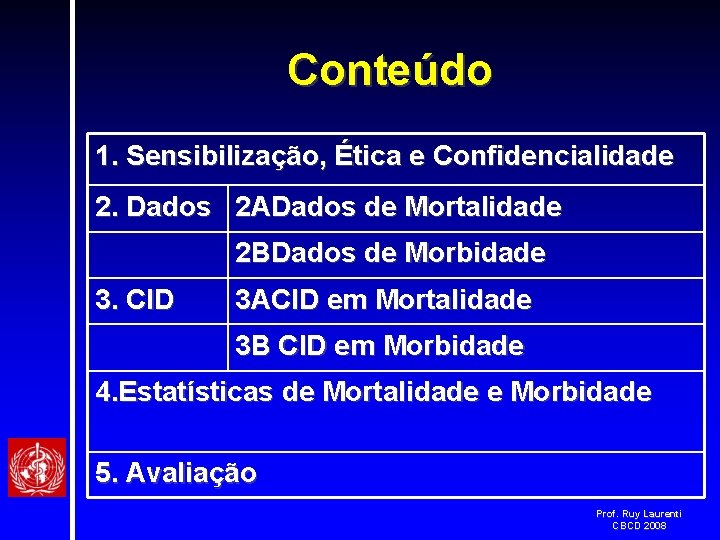 Conteúdo

| 1. Sensibilização, Ética e Confidencialidade | |
|---|---|
| 2. Dados | 2ADados de Mortalidade |
| | 2BDados de Morbidade |
| 3. CID | 3ACID em Mortalidade |
| | 3B CID em Morbidade |
| 4.Estatísticas de Mortalidade e Morbidade | |
| 5. Avaliação | |

Prof. Ruy Laurenti
CBCD 2008